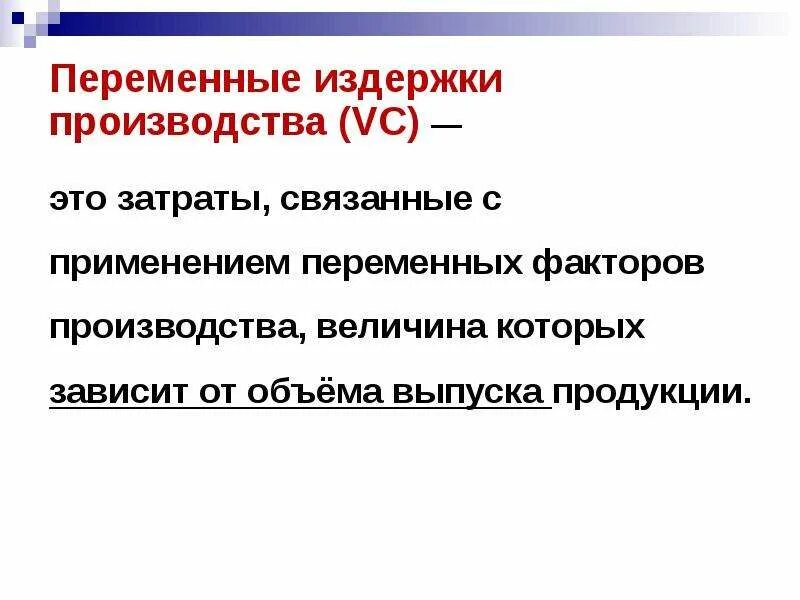 Переменные издержки производства (VC) —

это затраты, связанные с применением переменных факторов производства, величина которых зависит от объёма выпуска продукции.